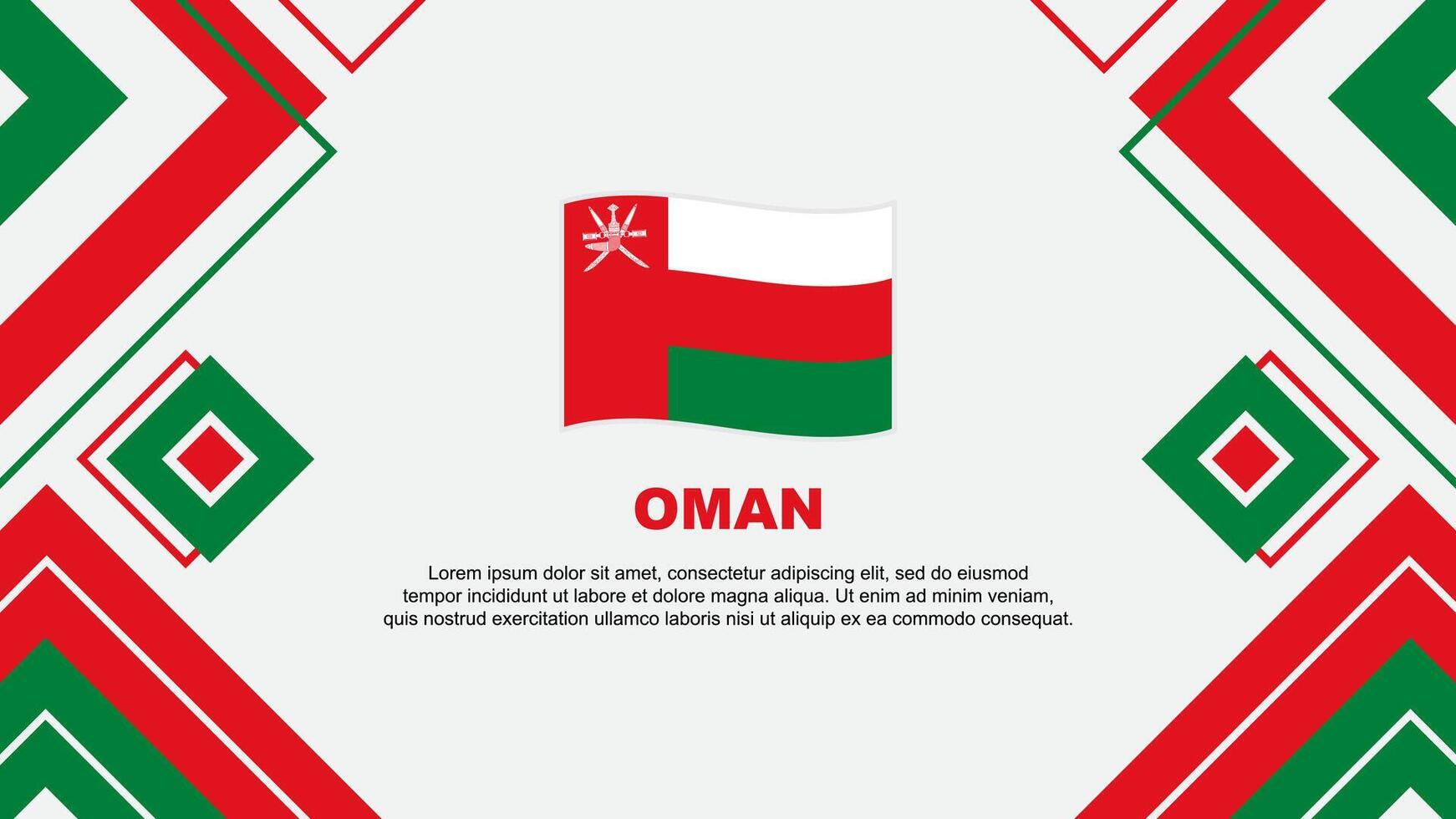 OMAN

Lorem ipsum dolor sit amet, consectetur adipiscing elit, sed do eiusmod tempor incididunt ut labore et dolore magna aliqua. Ut enim ad minim veniam, quis nostrud exercitation ullamco laboris nisi ut aliquip ex ea commodo consequat.